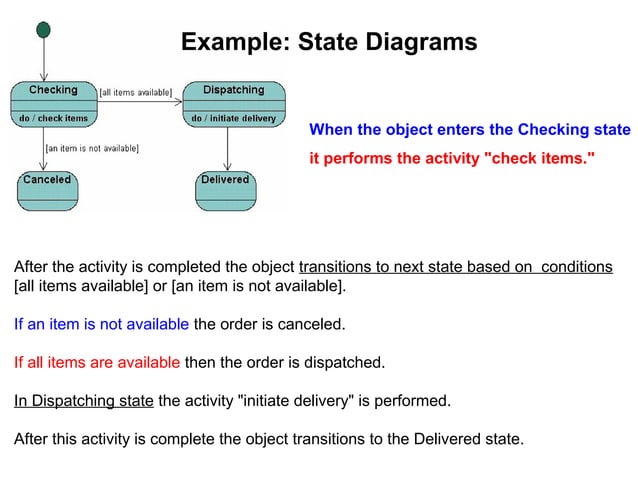 Example: State Diagrams

Checking

do / check items

[all items available]

Dispatching

do / initiate delivery

[an item is not available]

Canceled

Delivered

When the object enters the Checking state it performs the activity "check items."

After the activity is completed the object transitions to next state based on conditions [all items available] or [an item is not available].

If an item is not available the order is canceled.

If all items are available then the order is dispatched.

In Dispatching state the activity "initiate delivery" is performed.

After this activity is complete the object transitions to the Delivered state.